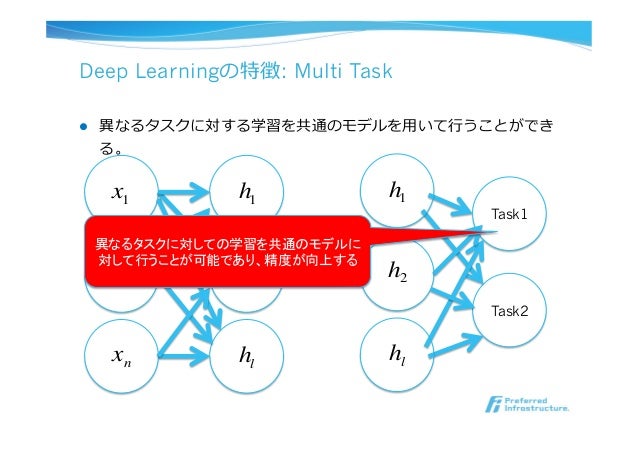 Deep Learningの特徴: Multi Task

● 異なるタスクに対する学習を共通のモデルを用いて行うことができる。

$x_1$

$h_1$

$h_1$

Task1

異なるタスクに対しての学習を共通のモデルに対して行うことが可能であり、精度が向上する

$h_2$

Task2

$x_n$

$h_l$

$h_l$

Preferred Infrastructure.